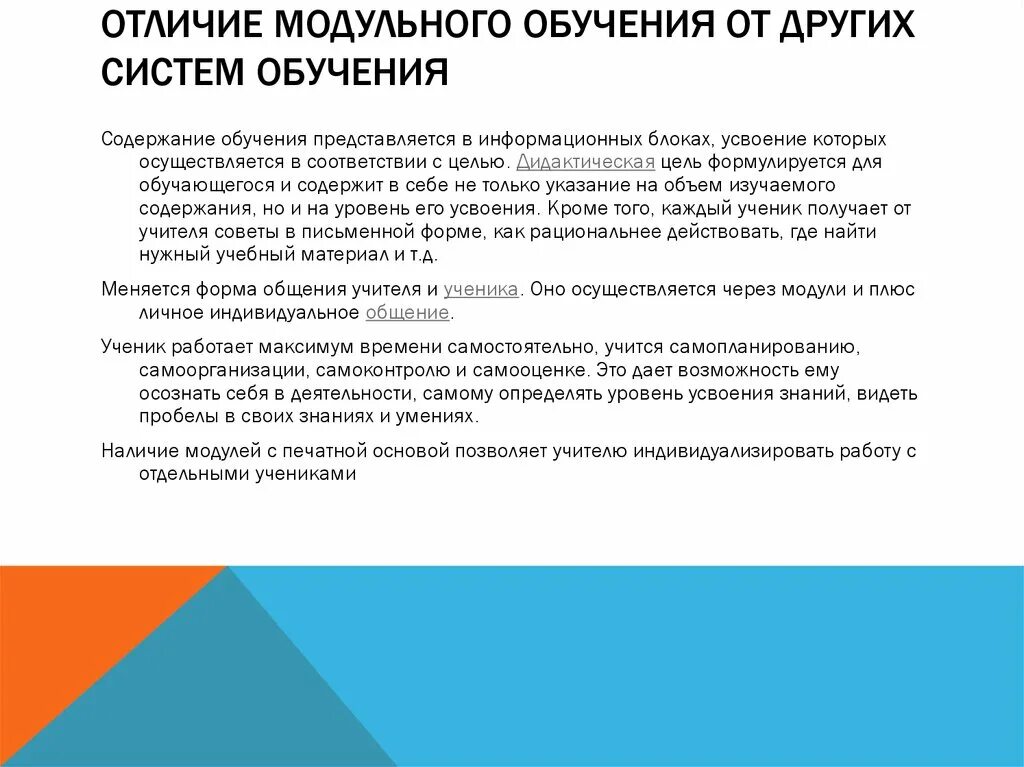 ОТЛИЧИЕ МОДУЛЬНОГО ОБУЧЕНИЯ ОТ ДРУГИХ СИСТЕМ ОБУЧЕНИЯ

Содержание обучения представляется в информационных блоках, усвоение которых осуществляется в соответствии с целью. Дидактическая цель формулируется для обучающегося и содержит в себе не только указание на объем изучаемого содержания, но и на уровень его усвоения. Кроме того, каждый ученик получает от учителя советы в письменной форме, как рациональнее действовать, где найти нужный учебный материал и т.д.

Меняется форма общения учителя и ученика. Оно осуществляется через модули и плюс личное индивидуальное общение.

Ученик работает максимум времени самостоятельно, учится самопланированию, самоорганизации, самоконтролю и самооценке. Это дает возможность ему осознать себя в деятельности, самому определять уровень усвоения знаний, видеть пробелы в своих знаниях и умениях.

Наличие модулей с печатной основой позволяет учителю индивидуализировать работу с отдельными учениками